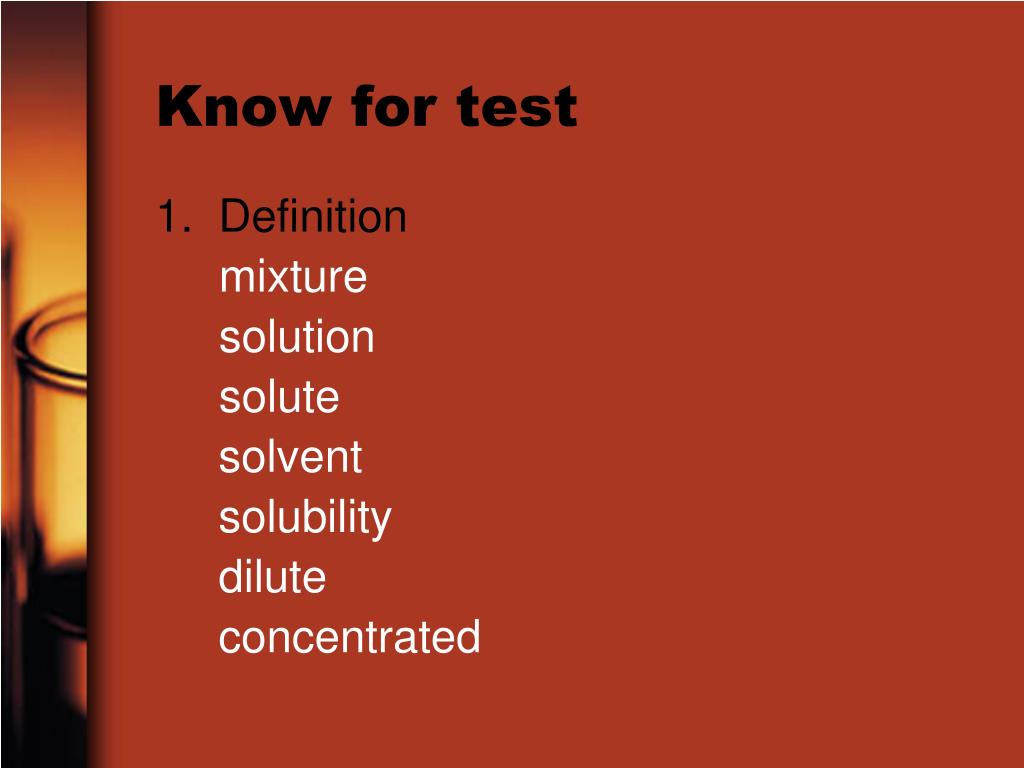 Know for test

1. Definition
mixture
solution
solute
solvent
solubility
dilute
concentrated